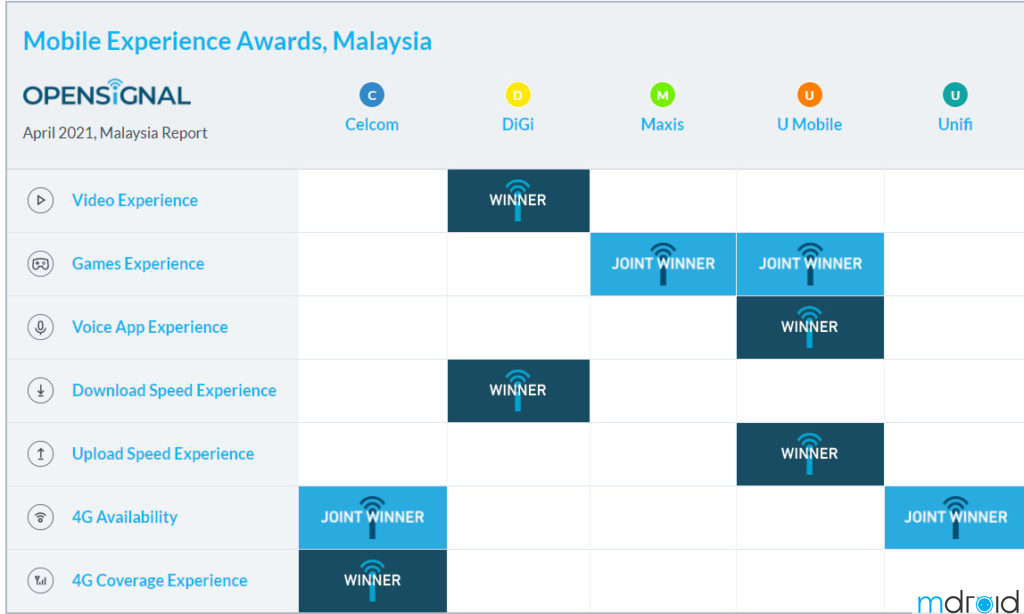 Mobile Experience Awards, Malaysia

OPENSIGNAL

April 2021, Malaysia Report

| | C Celcom | D DiGi | M Maxis | U U Mobile | U Unifi |
|---|---|---|---|---|---|
| Video Experience | | WINNER | | | |
| Games Experience | | | JOINT WINNER | JOINT WINNER | |
| Voice App Experience | | | | WINNER | |
| Download Speed Experience | | WINNER | | | |
| Upload Speed Experience | | | | WINNER | |
| 4G Availability | JOINT WINNER | | | | JOINT WINNER |
| 4G Coverage Experience | WINNER | | | | |

mdroid